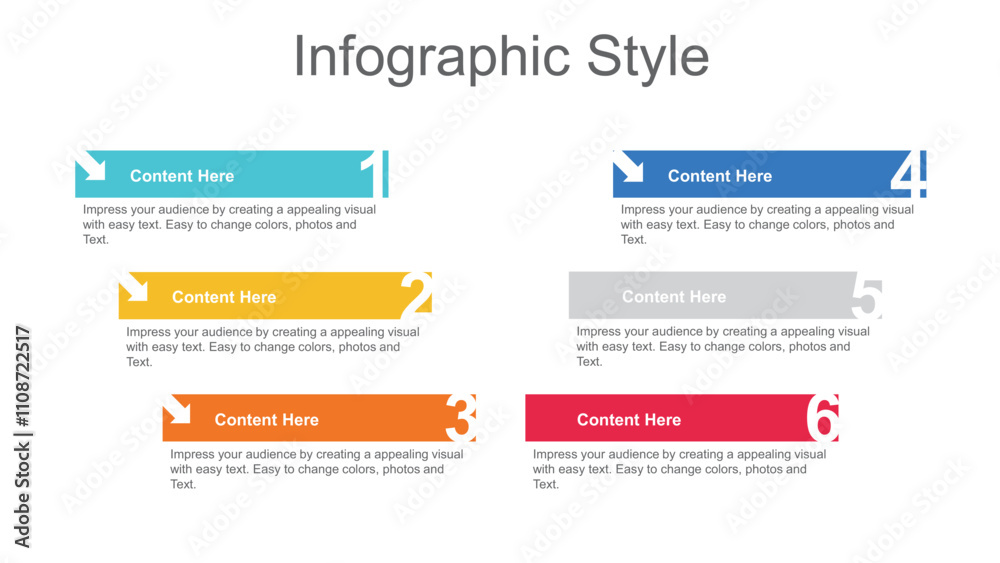 Infographic Style

Content Here 1

Impress your audience by creating a appealing visual with easy text. Easy to change colors, photos and Text.

Content Here 2

Impress your audience by creating a appealing visual with easy text. Easy to change colors, photos and Text.

Content Here 3

Impress your audience by creating a appealing visual with easy text. Easy to change colors, photos and Text.

Content Here 4

Impress your audience by creating a appealing visual with easy text. Easy to change colors, photos and Text.

Content Here 5

Impress your audience by creating a appealing visual with easy text. Easy to change colors, photos and Text.

Content Here 6

Impress your audience by creating a appealing visual with easy text. Easy to change colors, photos and Text.

Adobe Stock | #1108722517